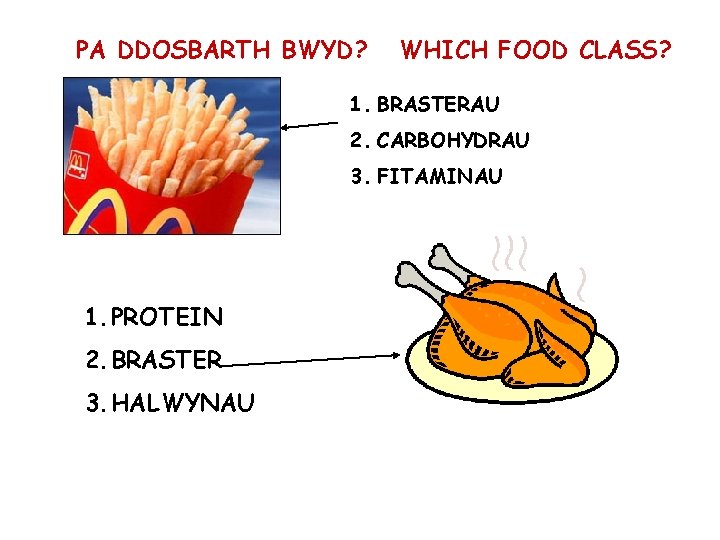 PA DDOSBARTH BWYD?   WHICH FOOD CLASS?

1. BRASTERAU
2. CARBOHYDRAU
3. FITAMINAU

1. PROTEIN
2. BRASTER
3. HALWYNAU